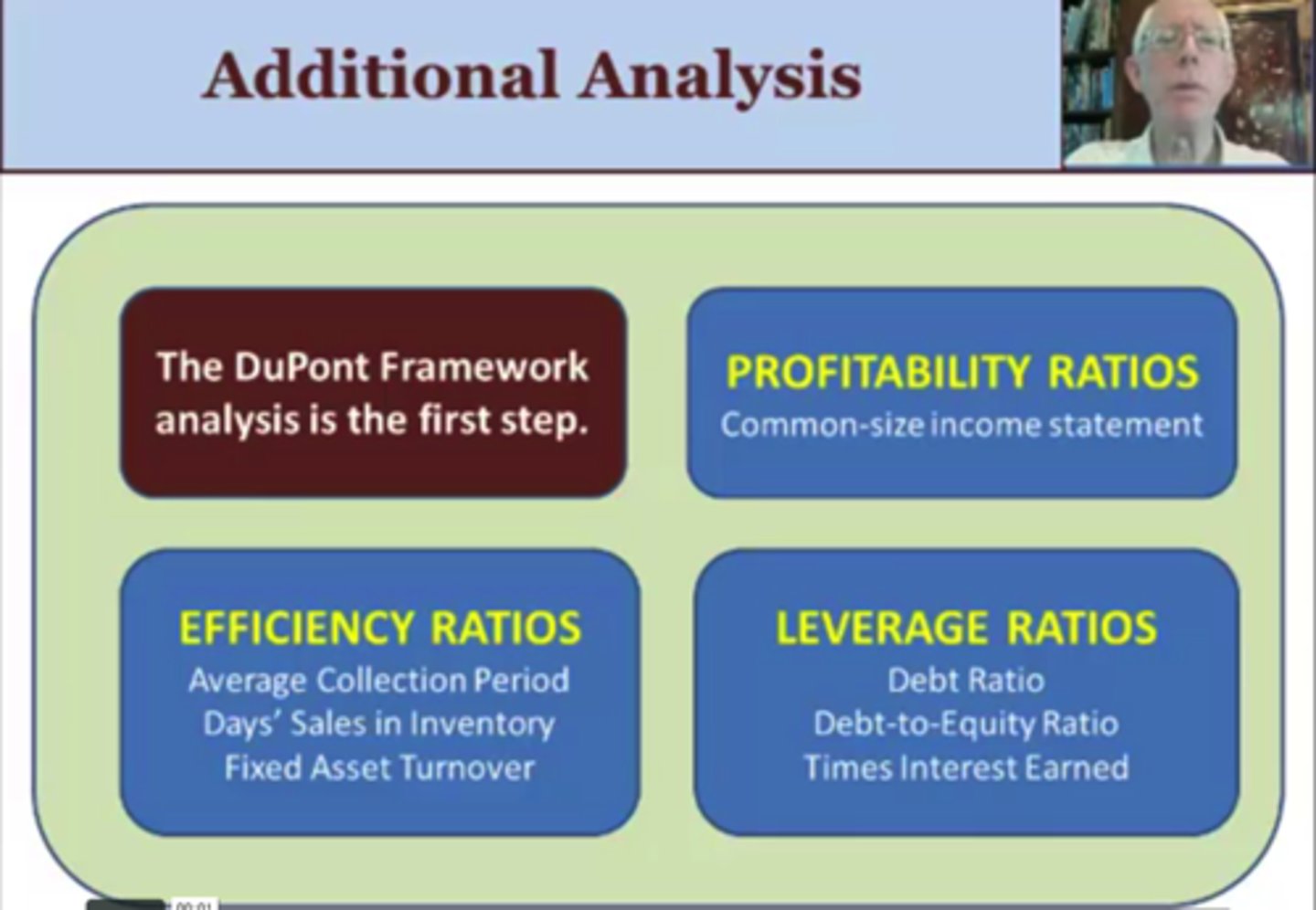 Additional Analysis

The DuPont Framework analysis is the first step.

PROFITABILITY RATIOS
Common-size income statement

EFFICIENCY RATIOS
Average Collection Period
Days' Sales in Inventory
Fixed Asset Turnover

LEVERAGE RATIOS
Debt Ratio
Debt-to-Equity Ratio
Times Interest Earned

00:01